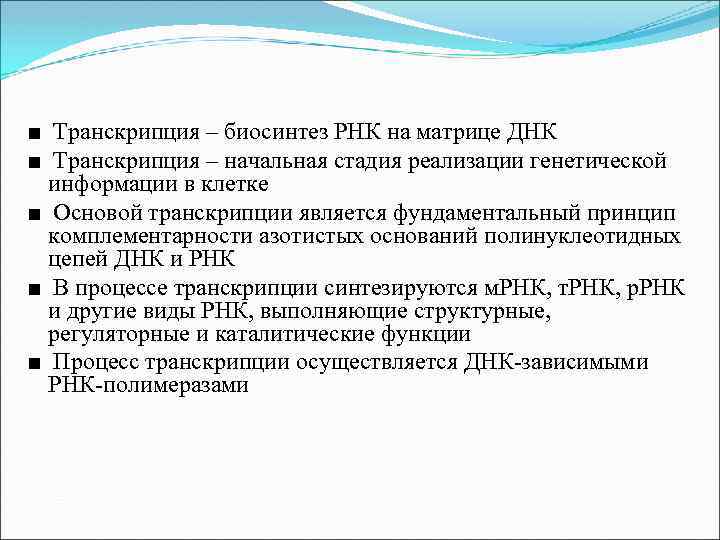 ■ Транскрипция – биосинтез РНК на матрице ДНК

■ Транскрипция – начальная стадия реализации генетической информации в клетке

■ Основой транскрипции является фундаментальный принцип комплементарности азотистых оснований полинуклеотидных цепей ДНК и РНК

■ В процессе транскрипции синтезируются мРНК, тРНК, рРНК и другие виды РНК, выполняющие структурные, регуляторные и каталитические функции

■ Процесс транскрипции осуществляется ДНК-зависимыми РНК-полимеразами